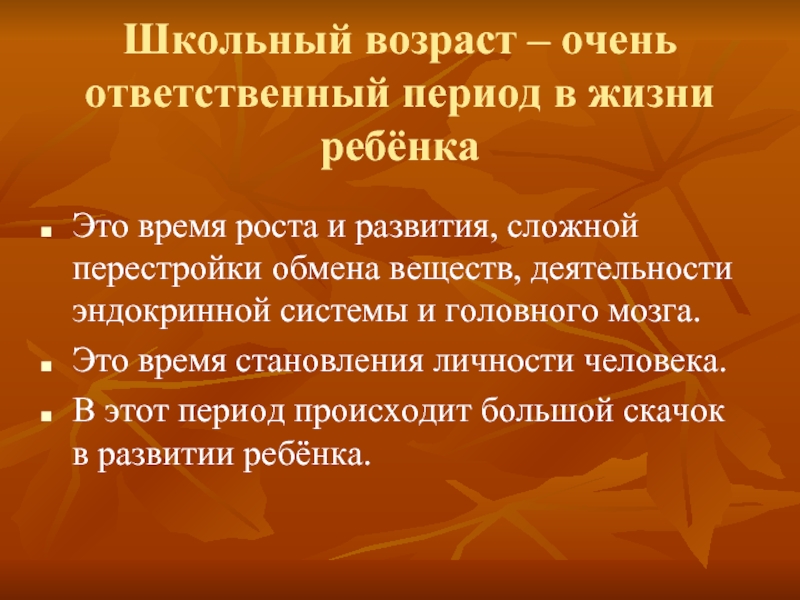 Школьный возраст – очень ответственный период в жизни ребёнка

- Это время роста и развития, сложной перестройки обмена веществ, деятельности эндокринной системы и головного мозга.
- Это время становления личности человека.
- В этот период происходит большой скачок в развитии ребёнка.